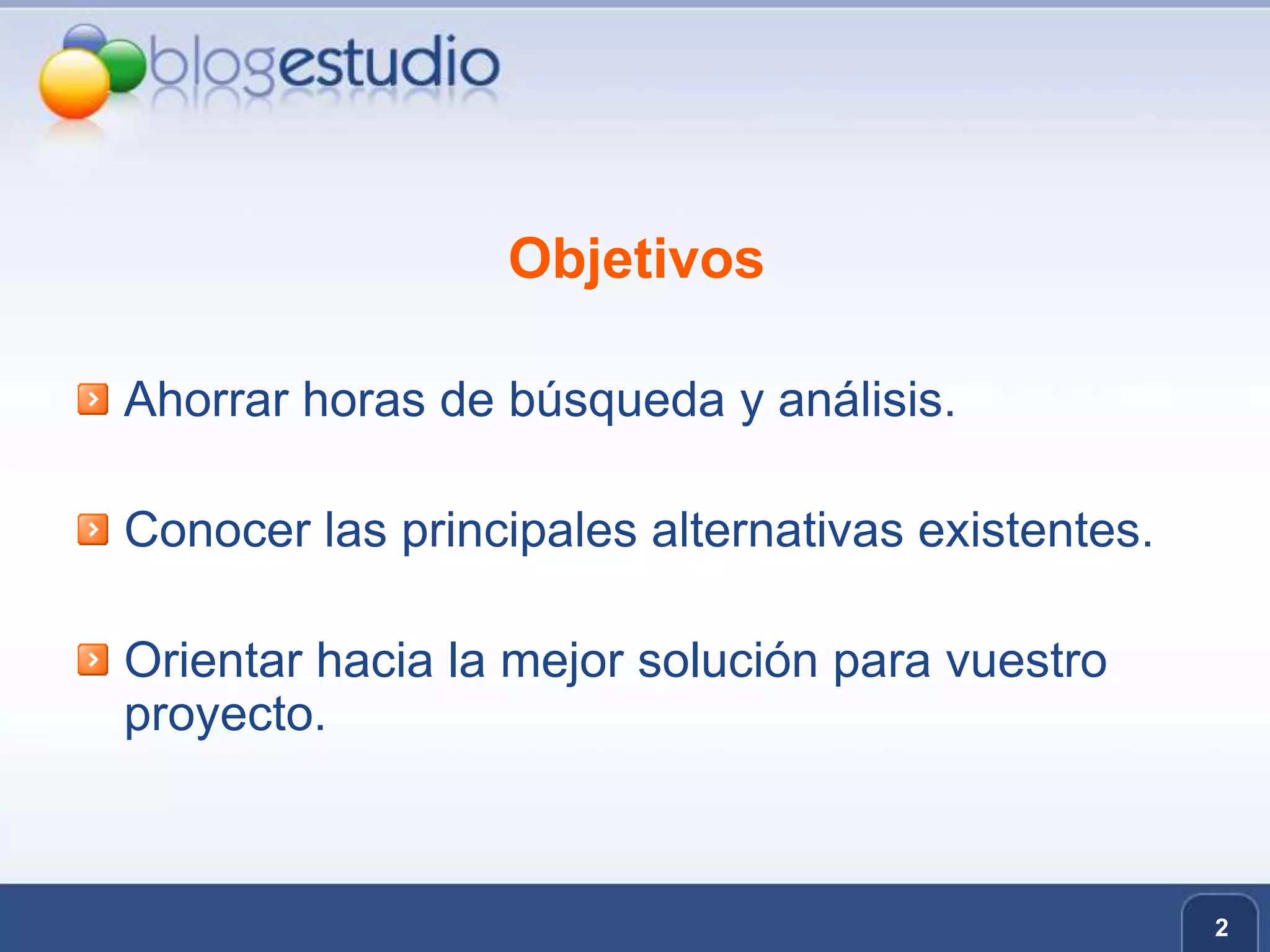 blogestudio

Objetivos

Ahorrar horas de búsqueda y análisis.

Conocer las principales alternativas existentes.

Orientar hacia la mejor solución para vuestro proyecto.

2